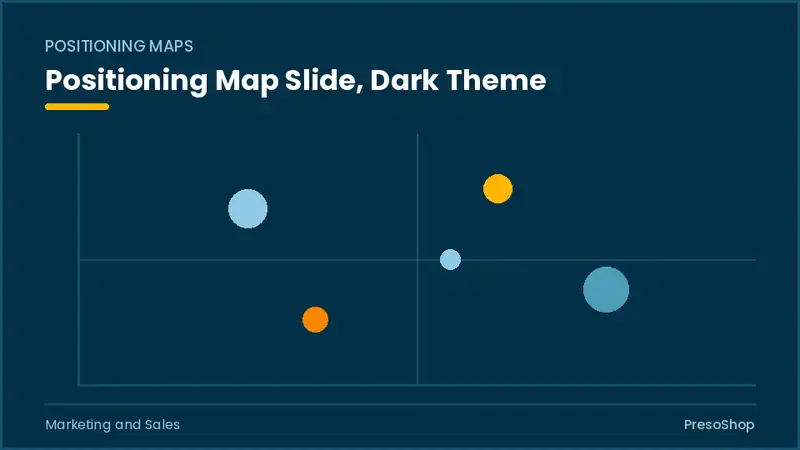 POSITIONING MAPS

Positioning Map Slide, Dark Theme

Marketing and Sales

PresoShop